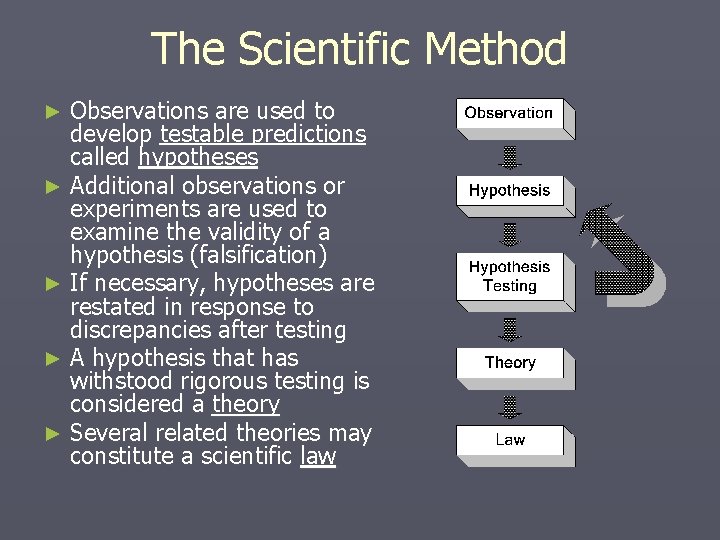 The Scientific Method

► Observations are used to develop testable predictions called hypotheses

► Additional observations or experiments are used to examine the validity of a hypothesis (falsification)

► If necessary, hypotheses are restated in response to discrepancies after testing

► A hypothesis that has withstood rigorous testing is considered a theory

► Several related theories may constitute a scientific law

Observation

Hypothesis

Hypothesis Testing

Theory

Law